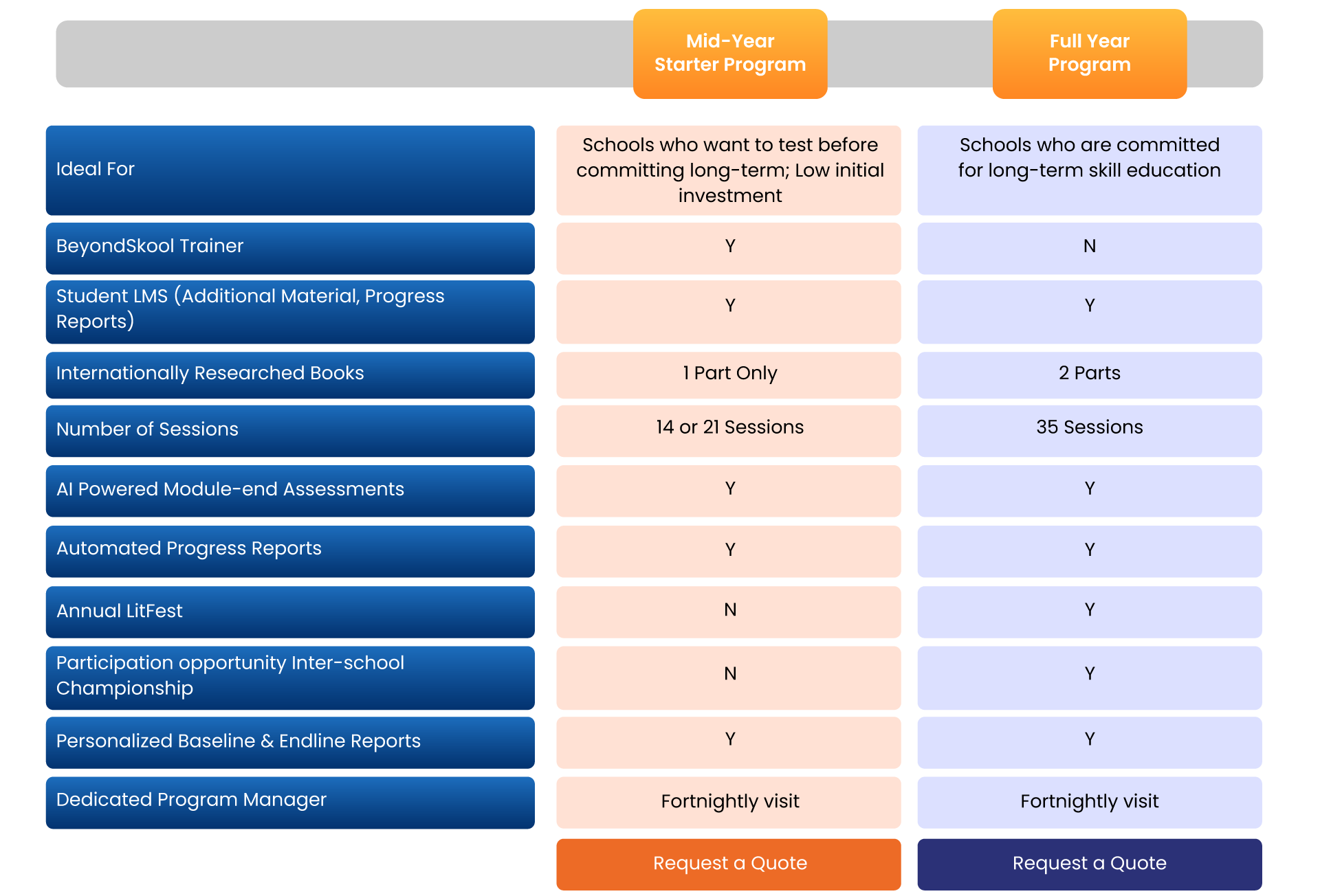 | | Mid-Year Starter Program | Full Year Program |
|---|---|---|
| Ideal For | Schools who want to test before committing long-term; Low initial investment | Schools who are committed for long-term skill education |
| BeyondSkool Trainer | Y | N |
| Student LMS (Additional Material, Progress Reports) | Y | Y |
| Internationally Researched Books | 1 Part Only | 2 Parts |
| Number of Sessions | 14 or 21 Sessions | 35 Sessions |
| AI Powered Module-end Assessments | Y | Y |
| Automated Progress Reports | Y | Y |
| Annual LitFest | N | Y |
| Participation opportunity Inter-school Championship | N | Y |
| Personalized Baseline & Endline Reports | Y | Y |
| Dedicated Program Manager | Fortnightly visit | Fortnightly visit |
| | Request a Quote | Request a Quote |